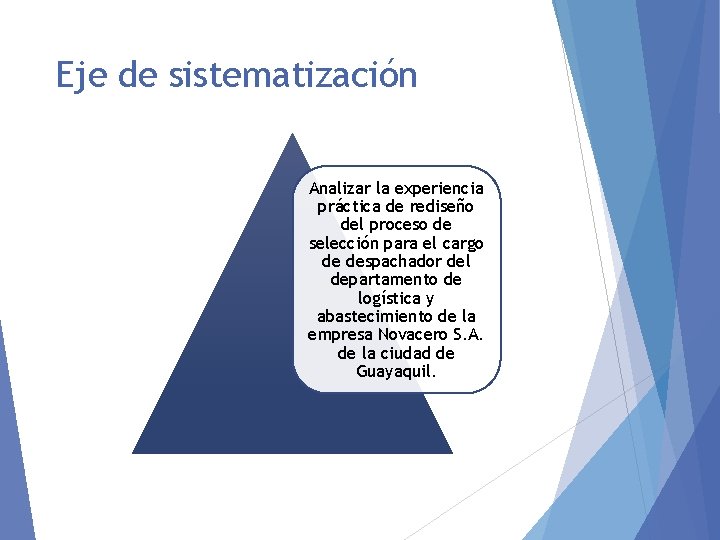 Eje de sistematización

Analizar la experiencia práctica de rediseño del proceso de selección para el cargo de despachador del departamento de logística y abastecimiento de la empresa Novacero S.A. de la ciudad de Guayaquil.